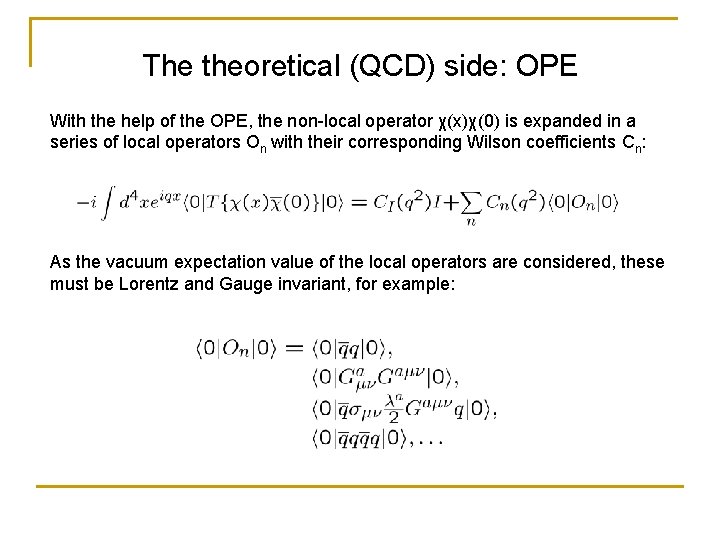 The theoretical (QCD) side: OPE

With the help of the OPE, the non-local operator χ(x)χ(0) is expanded in a series of local operators $O_n$ with their corresponding Wilson coefficients $C_n$:

$-i \int d^4x e^{iqx} \langle 0|T\{\chi(x)\overline{\chi}(0)\}|0\rangle = C_I(q^2)I + \sum_n C_n(q^2)\langle 0|O_n|0\rangle$

As the vacuum expectation value of the local operators are considered, these must be Lorentz and Gauge invariant, for example:

$\langle 0|O_n|0\rangle = \langle 0|\overline{q}q|0\rangle,$
$\langle 0|G^a_{\mu\nu}G^{a\mu\nu}|0\rangle,$
$\langle 0|\overline{q}\sigma_{\mu\nu}\frac{\lambda^a}{2}G^{a\mu\nu}q|0\rangle,$
$\langle 0|\overline{q}q\overline{q}q|0\rangle, \ldots$